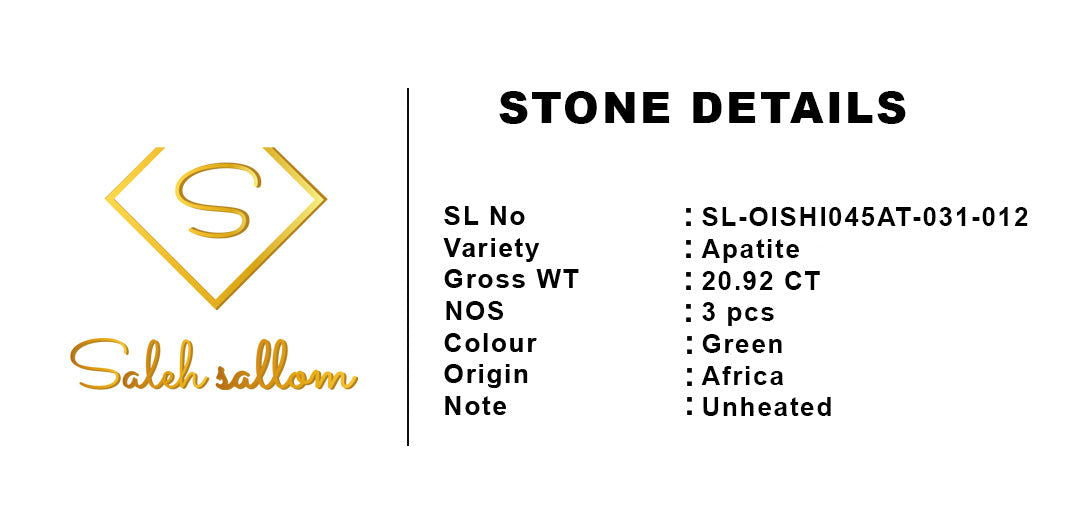 S

Saleh sallom

STONE DETAILS

| | |
|---|---|
| SL No | : SL-OISHI045AT-031-012 |
| Variety | : Apatite |
| Gross WT | : 20.92 CT |
| NOS | : 3 pcs |
| Colour | : Green |
| Origin | : Africa |
| Note | : Unheated |